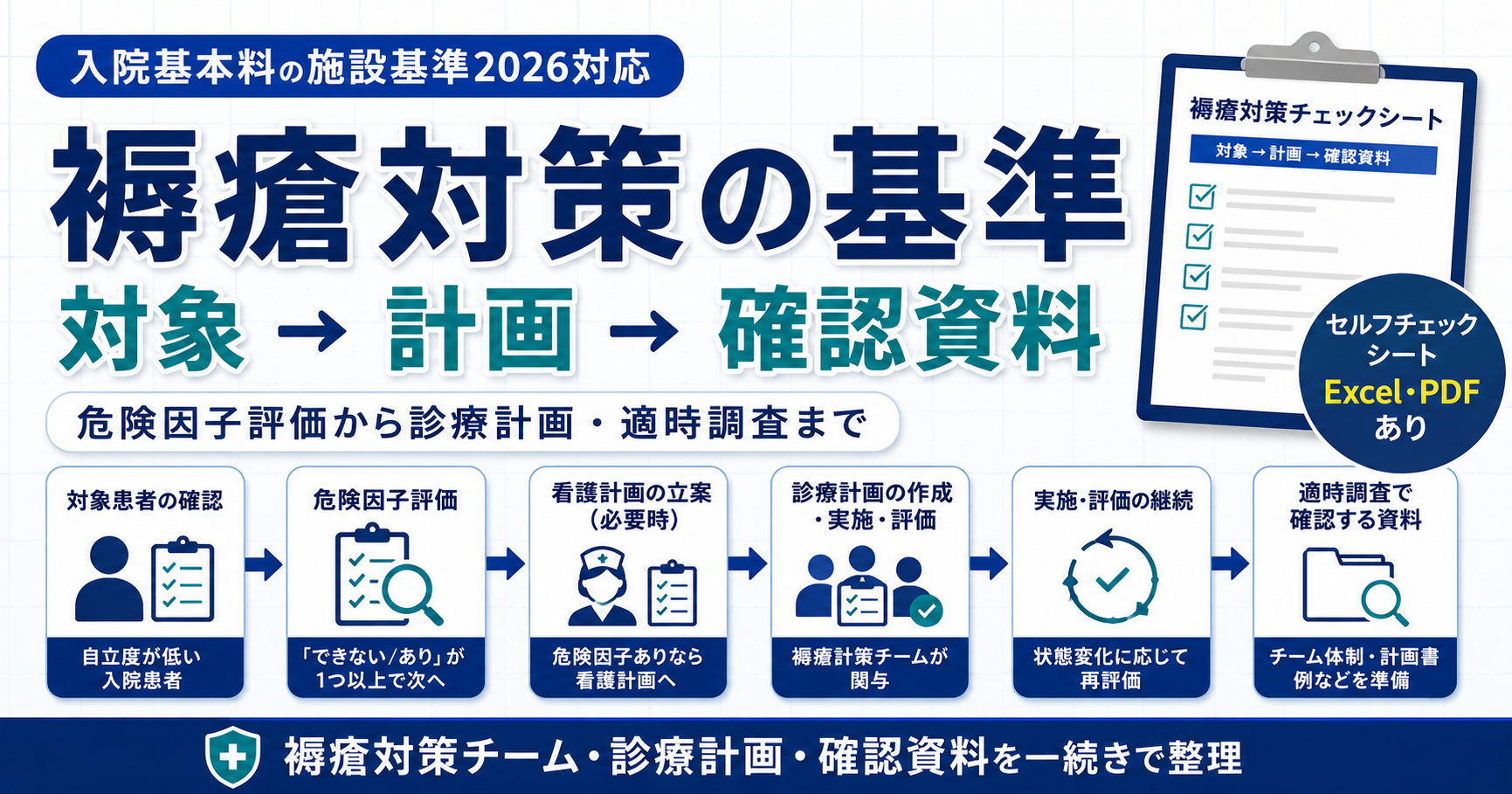 入院基本料の施設基準2026対応

褥瘡対策の基準

対象 → 計画 → 確認資料

危険因子評価から診療計画・適時調査まで

褥瘡対策チェックシート

対象 → 計画 → 確認資料

セルフチェックシート
Excel・PDF
あり

対象患者の確認
自立度が低い入院患者

危険因子評価
「できない/あり」が1つ以上で次へ

看護計画の立案（必要時）
危険因子ありなら看護計画へ

診療計画の作成・実施・評価
褥瘡計策チームが関与

実施・評価の継続
状態変化に応じて再評価

適時調査で確認する資料
チーム体制・計画書例などを準備

褥瘡対策チーム・診療計画・確認資料を一続きで整理